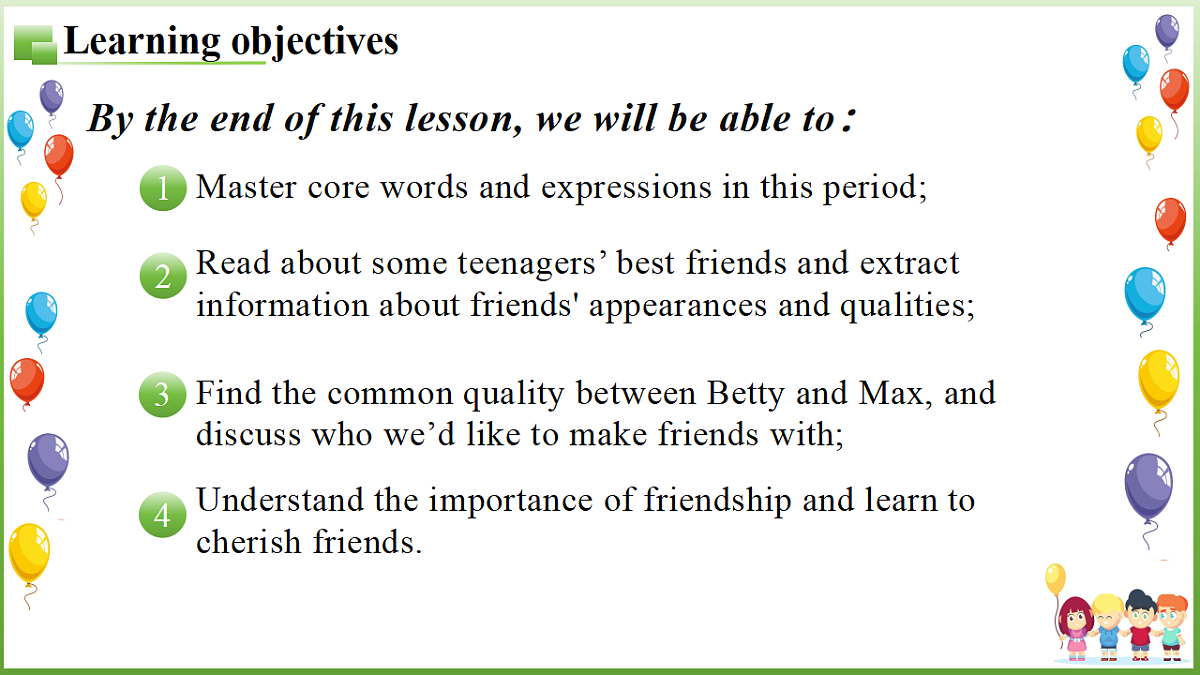 Learning objectives

By the end of this lesson, we will be able to：

1 Master core words and expressions in this period;

2 Read about some teenagers' best friends and extract information about friends' appearances and qualities;

3 Find the common quality between Betty and Max, and discuss who we'd like to make friends with;

4 Understand the importance of friendship and learn to cherish friends.